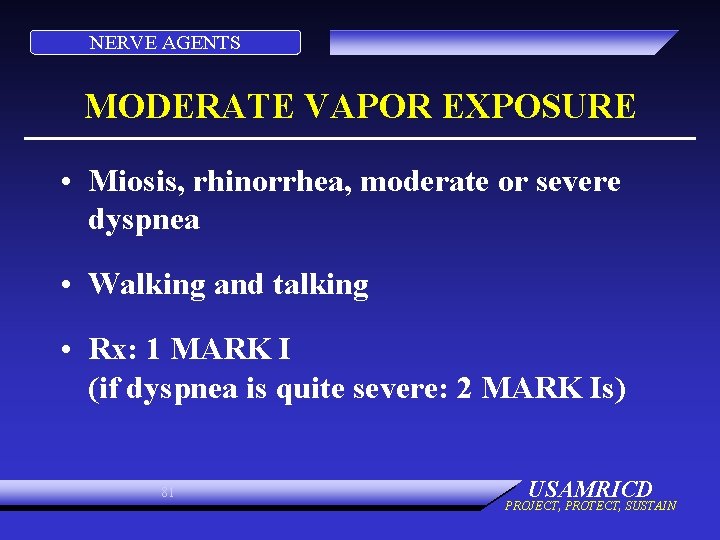 NERVE AGENTS

MODERATE VAPOR EXPOSURE

• Miosis, rhinorrhea, moderate or severe dyspnea

• Walking and talking

• Rx: 1 MARK I
(if dyspnea is quite severe: 2 MARK Is)

81

USAMRICD
PROJECT, PROTECT, SUSTAIN